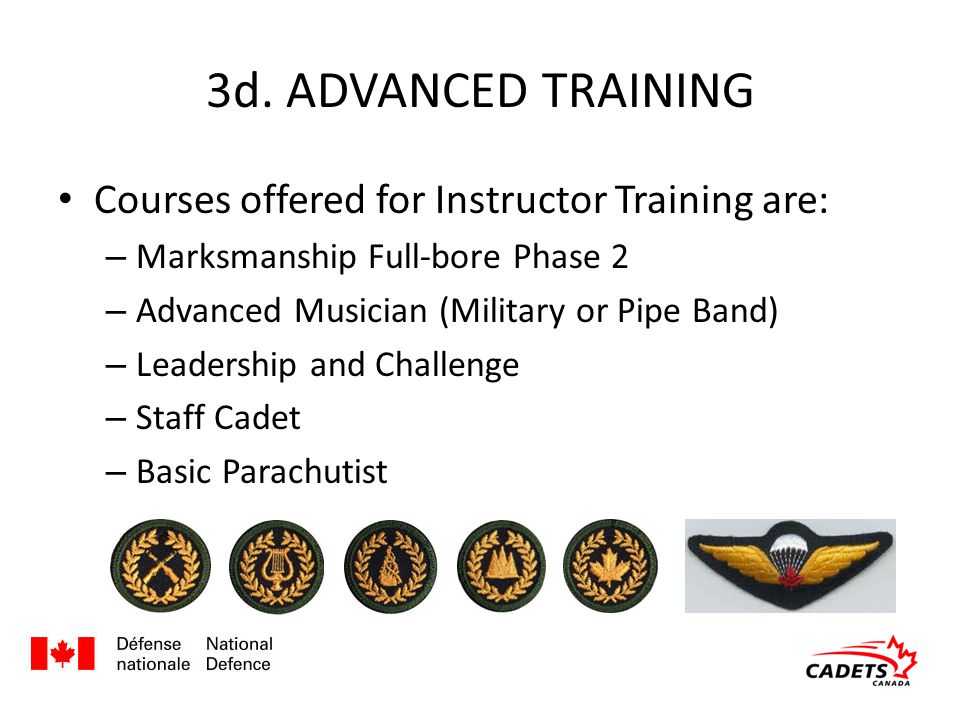 3d. ADVANCED TRAINING

• Courses offered for Instructor Training are:
– Marksmanship Full-bore Phase 2
– Advanced Musician (Military or Pipe Band)
– Leadership and Challenge
– Staff Cadet
– Basic Parachutist

Défense nationale National Defence

CADETS CANADA